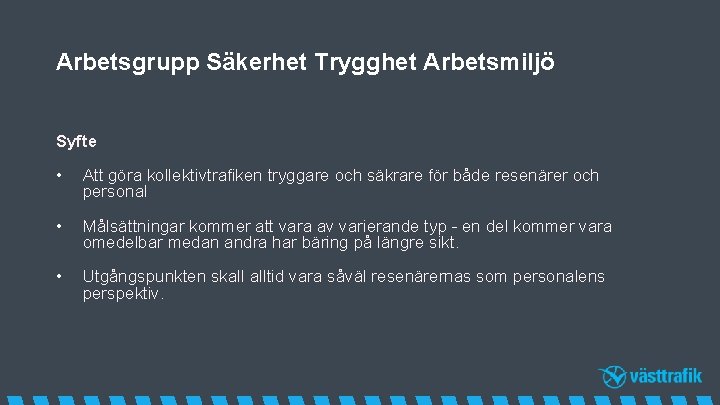 Arbetsgrupp Säkerhet Trygghet Arbetsmiljö

Syfte

• Att göra kollektivtrafiken tryggare och säkrare för både resenärer och personal

• Målsättningar kommer att vara av varierande typ - en del kommer vara omedelbar medan andra har bäring på längre sikt.

• Utgångspunkten skall alltid vara såväl resenärernas som personalens perspektiv.

västtrafik